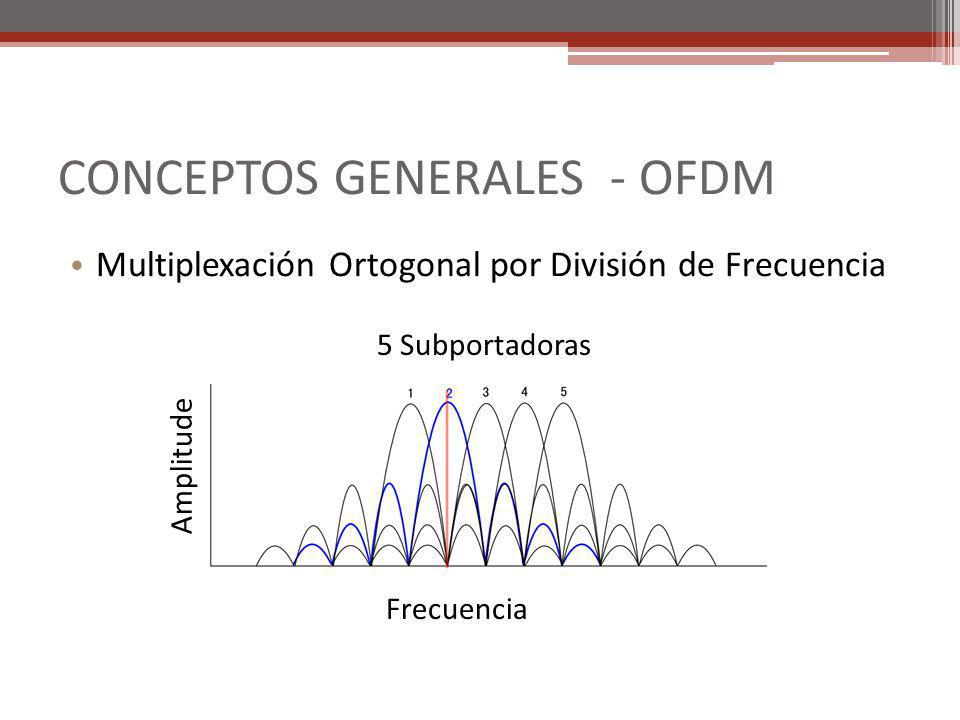 CONCEPTOS GENERALES - OFDM

• Multiplexación Ortogonal por División de Frecuencia

5 Subportadoras

1 2 3 4 5

Amplitude

Frecuencia